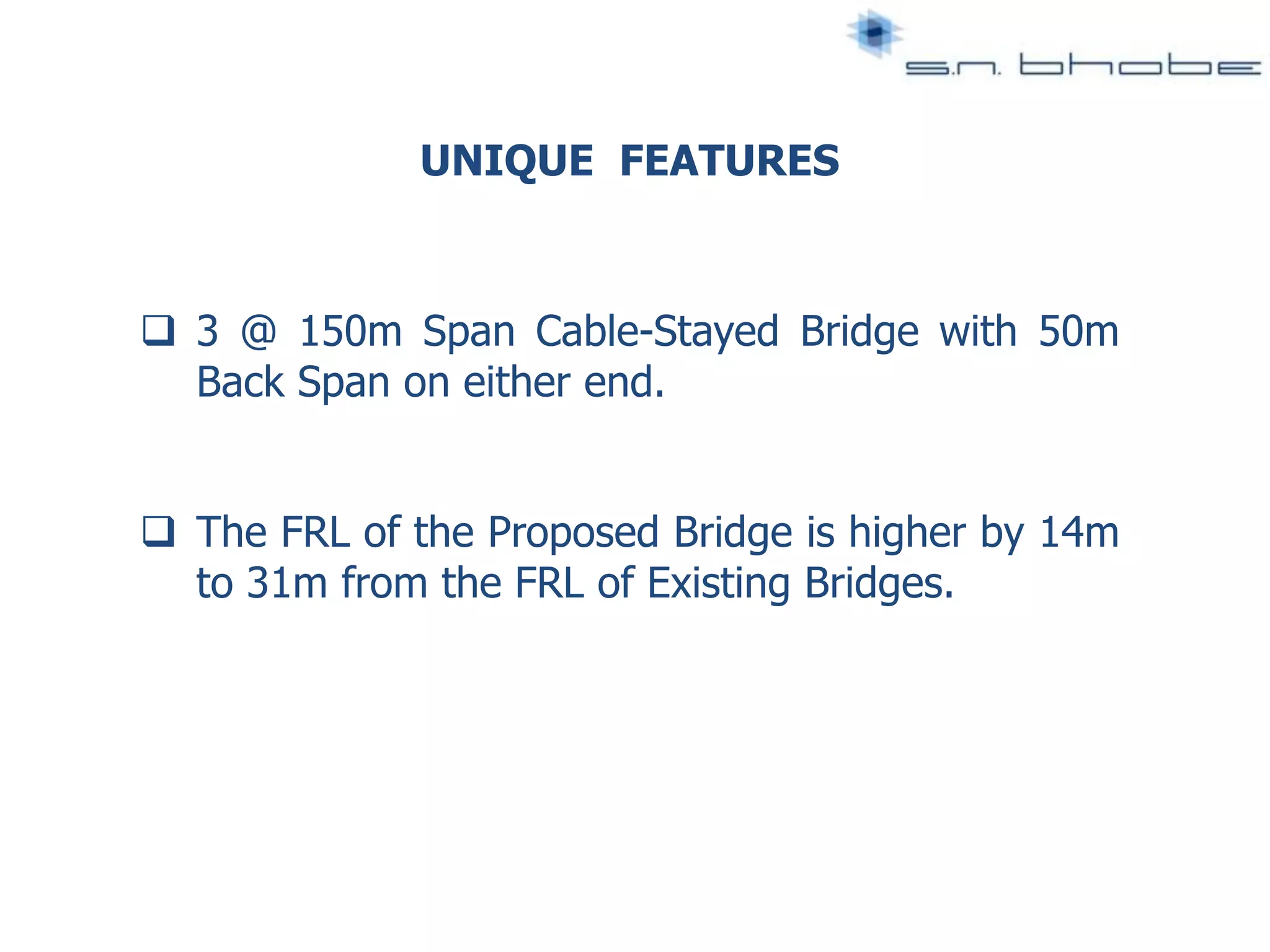 s.n. bhobe

UNIQUE FEATURES

❑ 3 @ 150m Span Cable-Stayed Bridge with 50m Back Span on either end.

❑ The FRL of the Proposed Bridge is higher by 14m to 31m from the FRL of Existing Bridges.